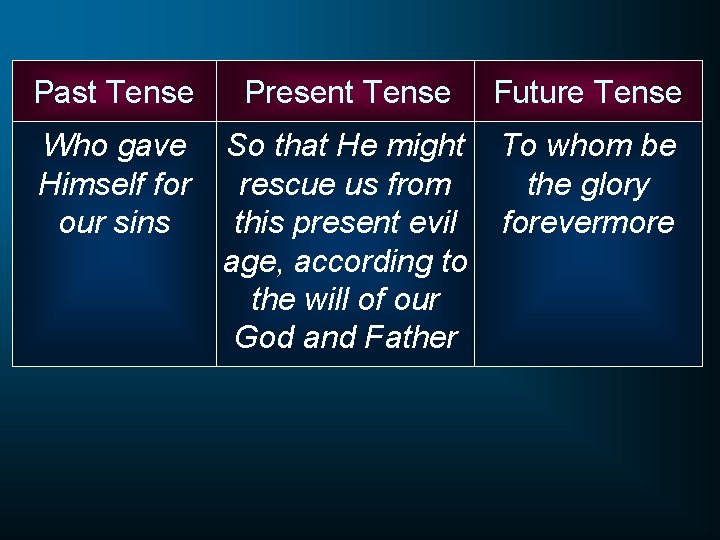 | Past Tense | Present Tense | Future Tense |
|---|---|---|
| Who gave Himself for our sins | So that He might rescue us from this present evil age, according to the will of our God and Father | To whom be the glory forevermore |